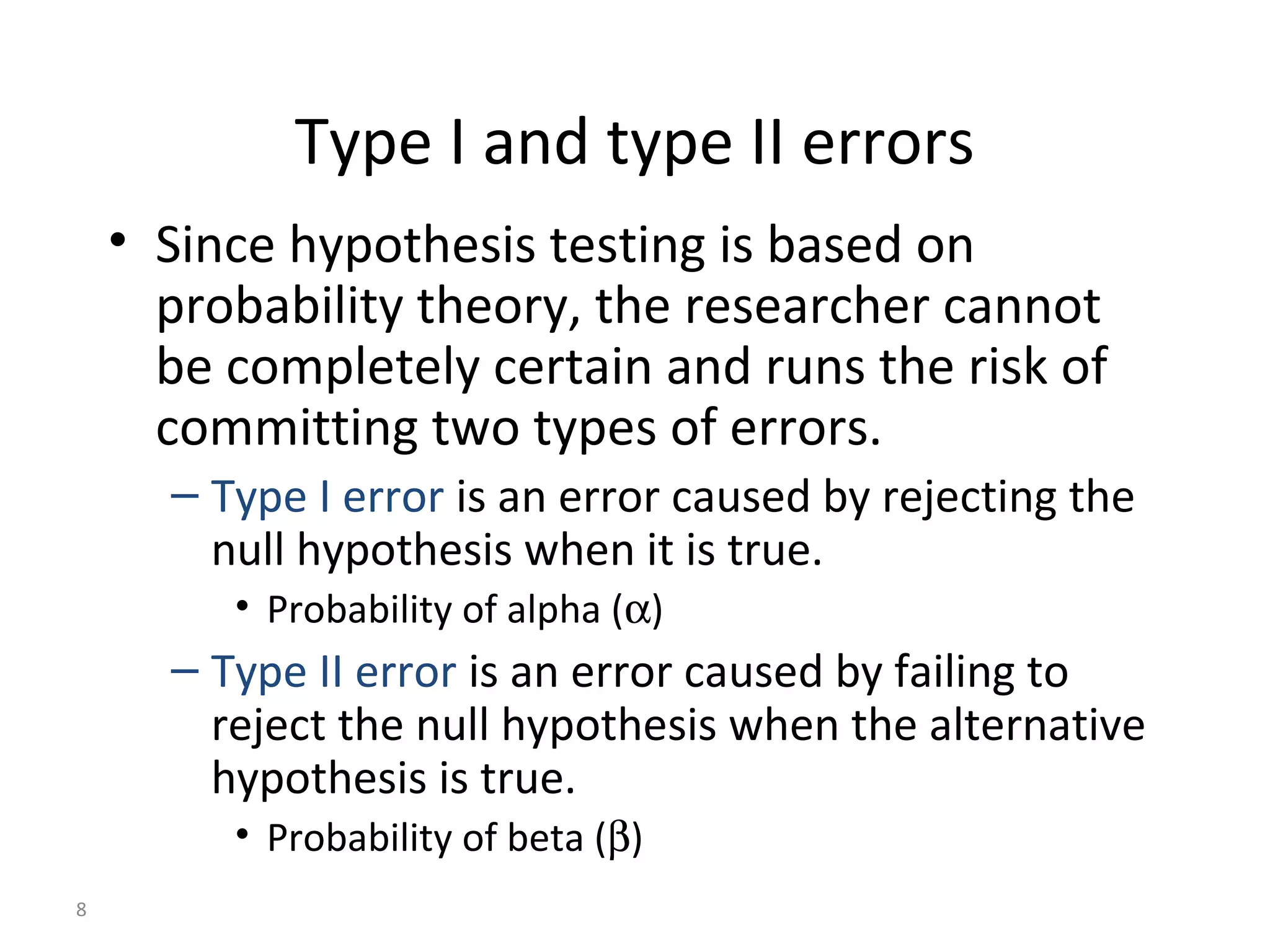 Type I and type II errors

• Since hypothesis testing is based on probability theory, the researcher cannot be completely certain and runs the risk of committing two types of errors.

– Type I error is an error caused by rejecting the null hypothesis when it is true.

• Probability of alpha ($\alpha$)

– Type II error is an error caused by failing to reject the null hypothesis when the alternative hypothesis is true.

• Probability of beta ($\beta$)

8